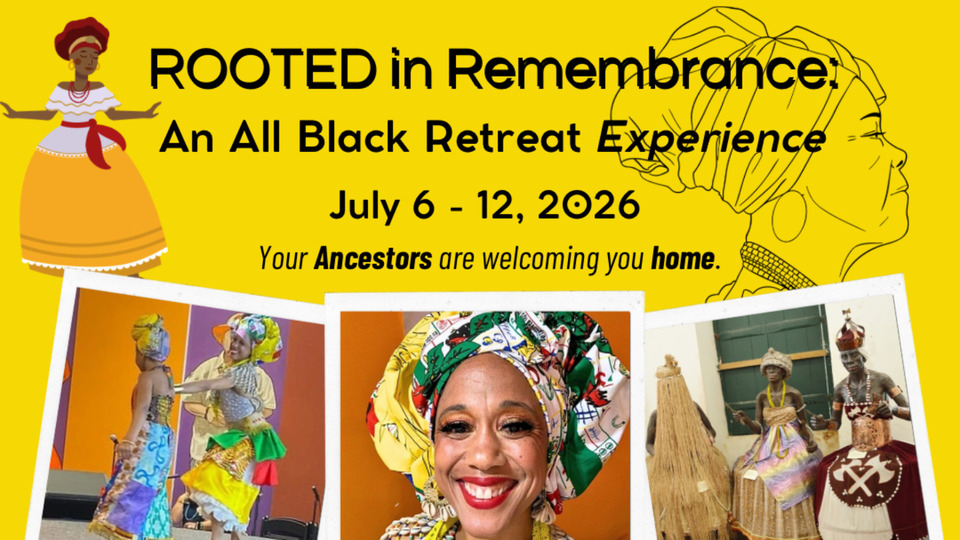 ROOTED in Remembrance:
An All Black Retreat Experience
July 6 - 12, 2026
Your Ancestors are welcoming you home.